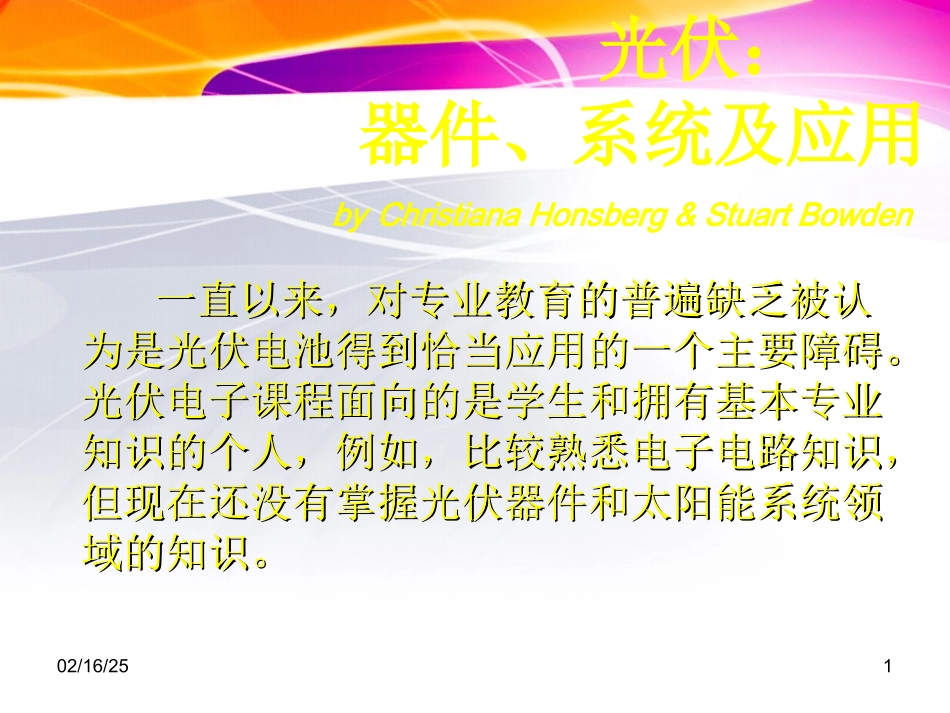 光伏：
器件、系统及应用

by Christiana Honsberg & Stuart Bowden

一直以来，对专业教育的普遍缺乏被认为是光伏电池得到恰当应用的一个主要障碍。光伏电子课程面向的是学生和拥有基本专业知识的个人，例如，比较熟悉电子电路知识，但现在还没有掌握光伏器件和太阳能系统领域的知识。

02/16/25

1